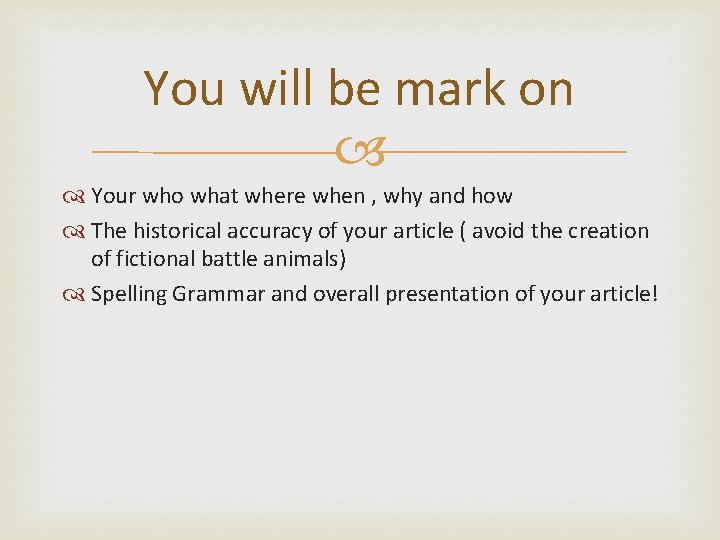 You will be mark on

Your who what where when , why and how

The historical accuracy of your article ( avoid the creation of fictional battle animals)

Spelling Grammar and overall presentation of your article!